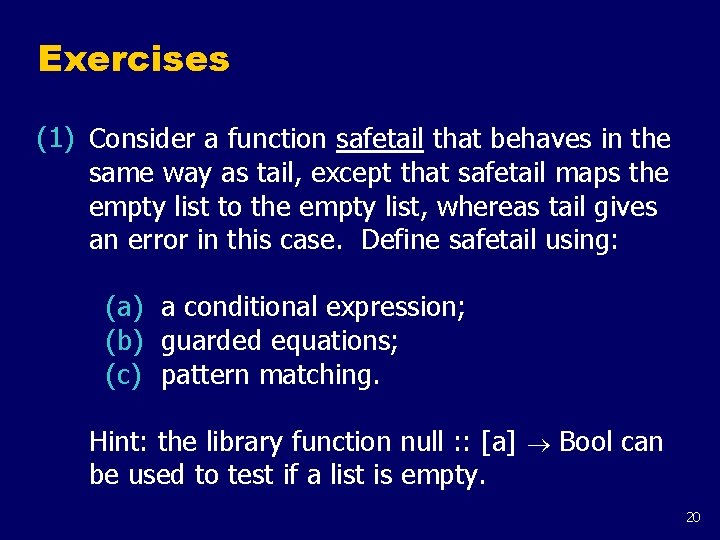 Exercises

(1) Consider a function safetail that behaves in the same way as tail, except that safetail maps the empty list to the empty list, whereas tail gives an error in this case. Define safetail using:

(a) a conditional expression;
(b) guarded equations;
(c) pattern matching.

Hint: the library function null :: [a] $\rightarrow$ Bool can be used to test if a list is empty.

20